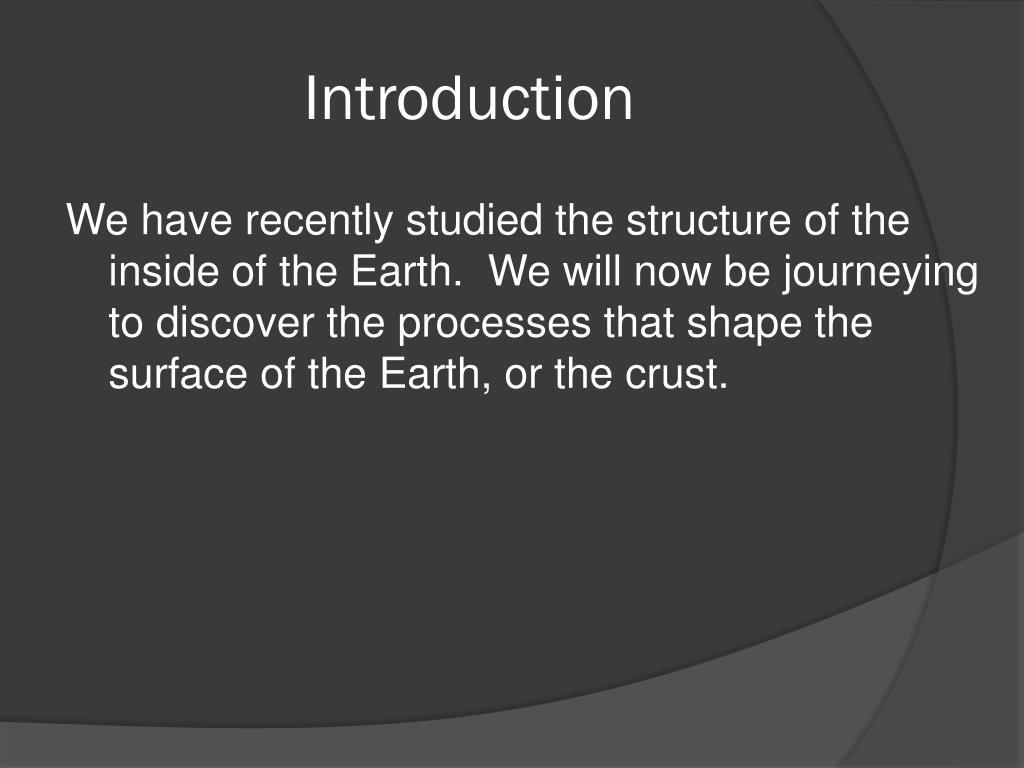 Introduction

We have recently studied the structure of the inside of the Earth. We will now be journeying to discover the processes that shape the surface of the Earth, or the crust.